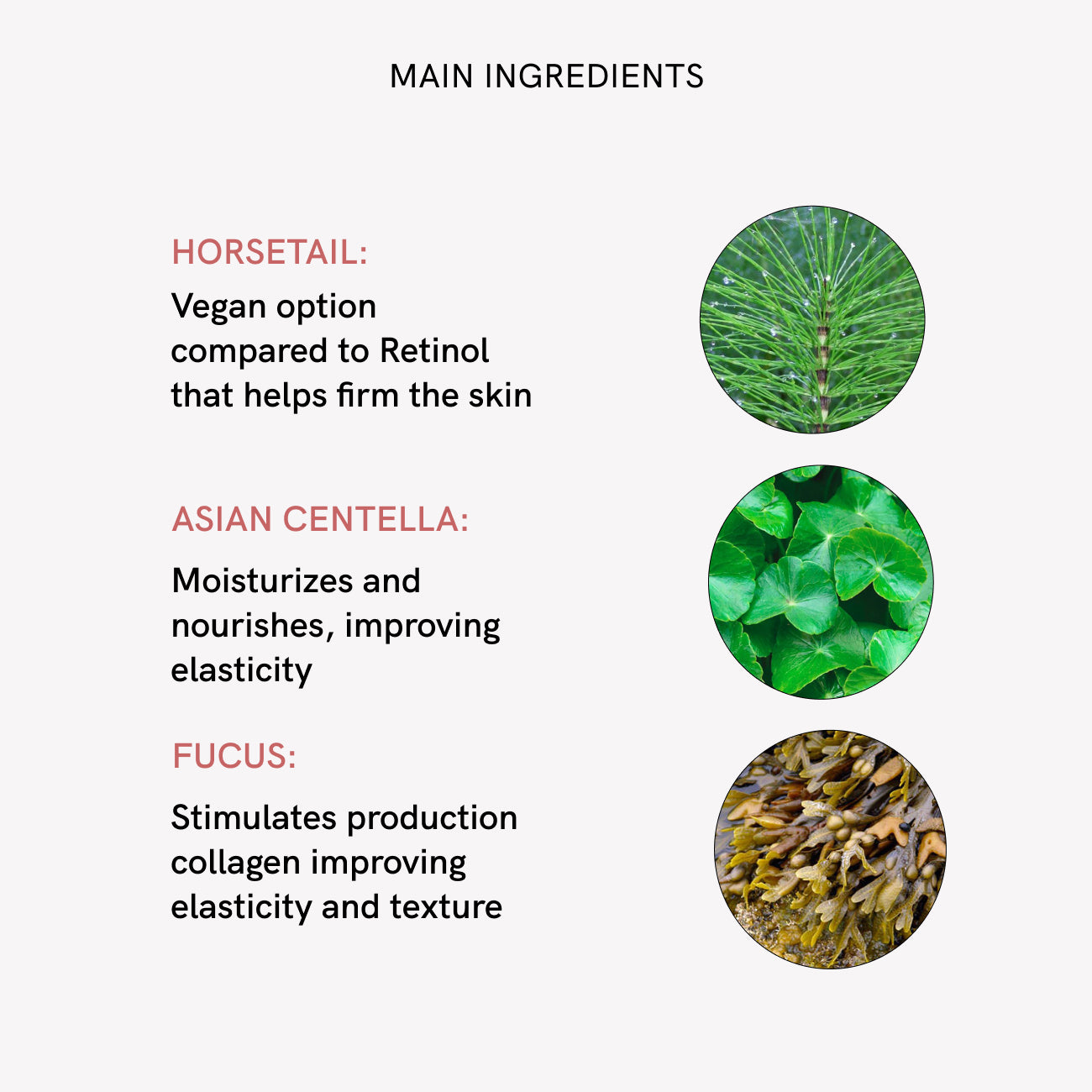 MAIN INGREDIENTS

HORSETAIL:

Vegan option compared to Retinol that helps firm the skin

ASIAN CENTELLA:

Moisturizes and nourishes, improving elasticity

FUCUS:

Stimulates production collagen improving elasticity and texture